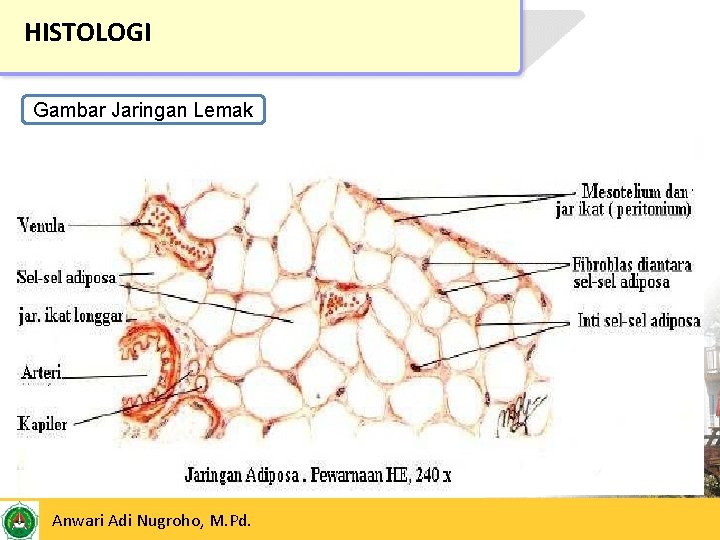 HISTOLOGI

Gambar Jaringan Lemak

Venula

Sel-sel adiposa

jar. ikat longgar

Arteri

Kapiler

Mesotelium dan jar ikat ( peritonium)

Fibroblas diantara sel-sel adiposa

Inti sel-sel adiposa

Jaringan Adiposa . Pewarnaan HE, 240 x

Anwari Adi Nugroho, M.Pd.